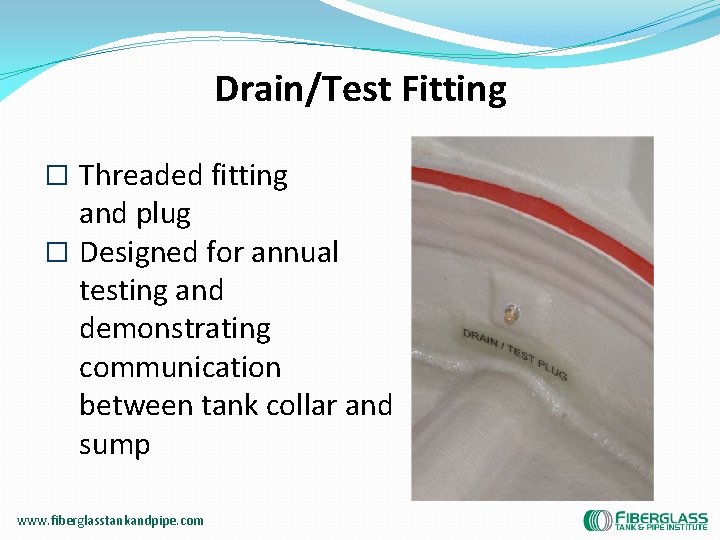 Drain/Test Fitting

☐ Threaded fitting and plug
☐ Designed for annual testing and demonstrating communication between tank collar and sump

DRAIN / TEST PLUG

www.fiberglasstankandpipe.com

FIBERGLASS TANK & PIPE INSTITUTE